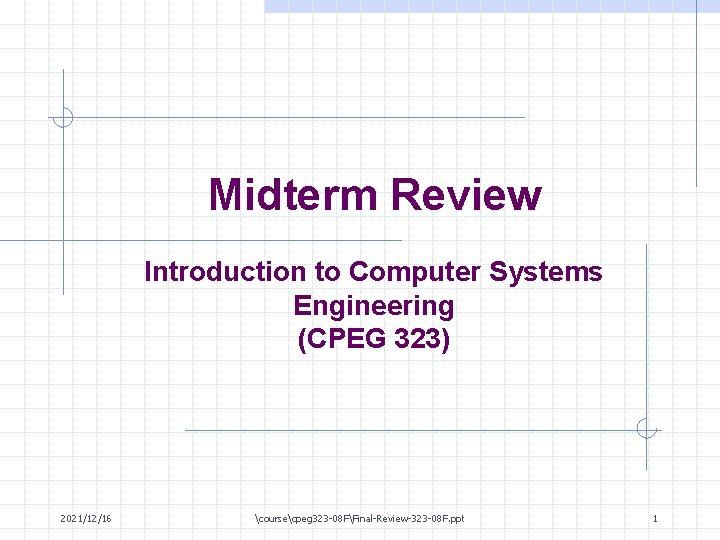 Midterm Review

Introduction to Computer Systems Engineering
(CPEG 323)

2021/12/16

\course\cpeg323-08F\Final-Review-323-08F.ppt

1